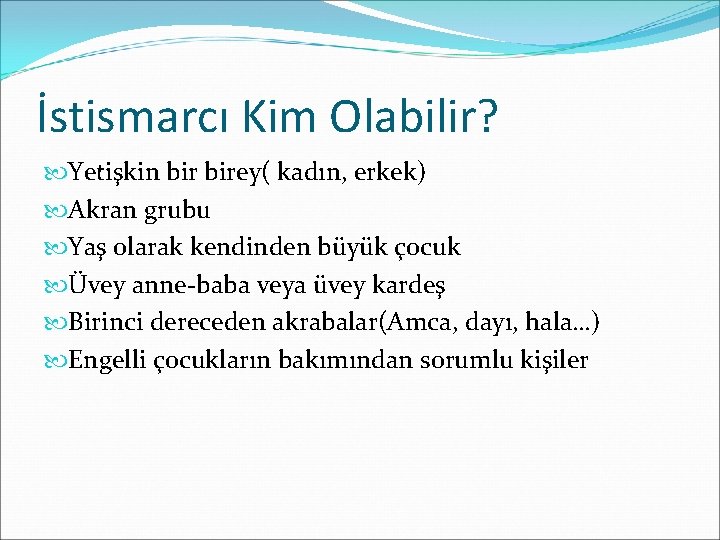 İstismarcı Kim Olabilir?

Yetişkin bir birey( kadın, erkek)
Akran grubu
Yaş olarak kendinden büyük çocuk
Üvey anne-baba veya üvey kardeş
Birinci dereceden akrabalar(Amca, dayı, hala…)
Engelli çocukların bakımından sorumlu kişiler